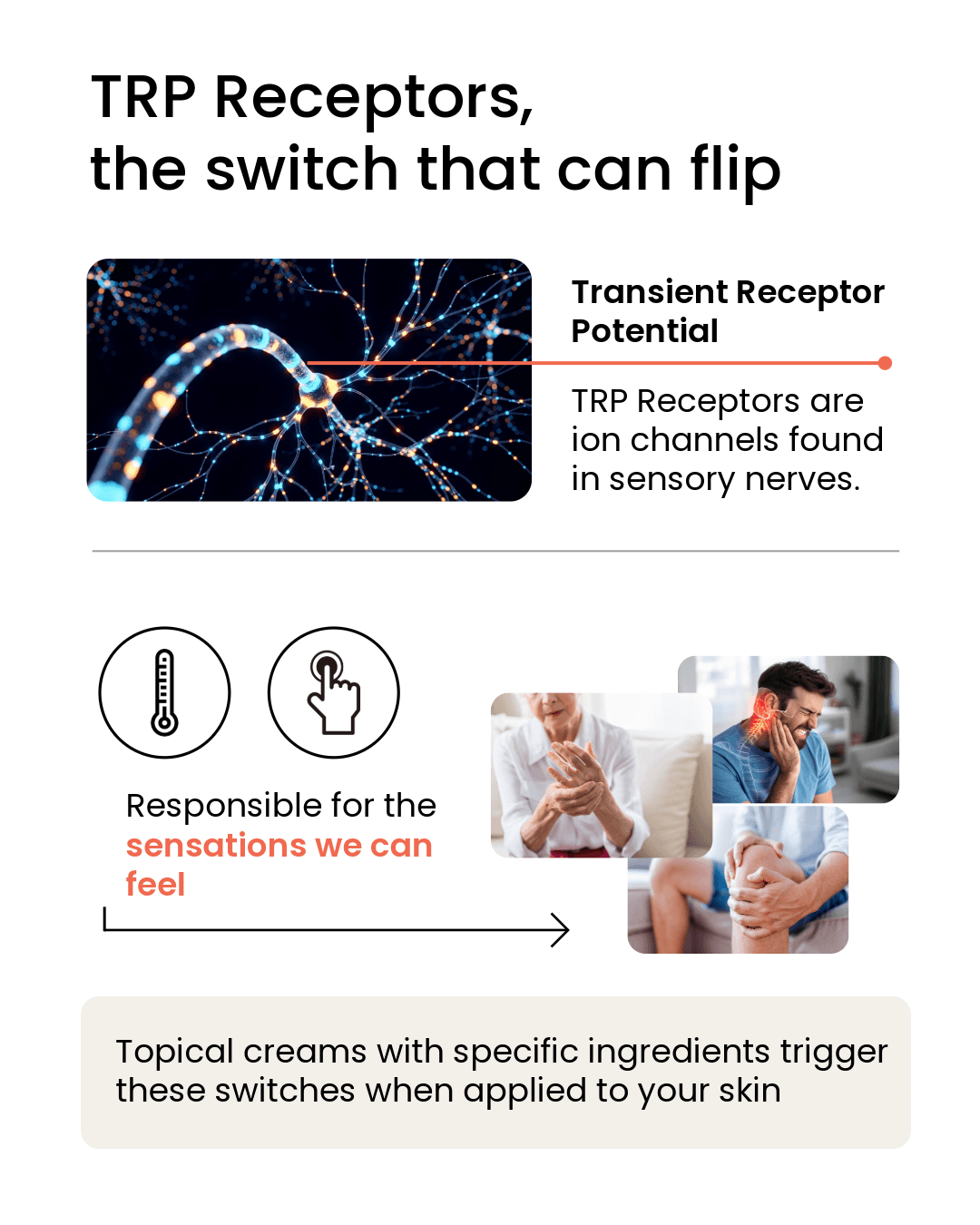 TRP Receptors,
the switch that can flip

Transient Receptor Potential

TRP Receptors are ion channels found in sensory nerves.

Responsible for the sensations we can feel

Topical creams with specific ingredients trigger these switches when applied to your skin